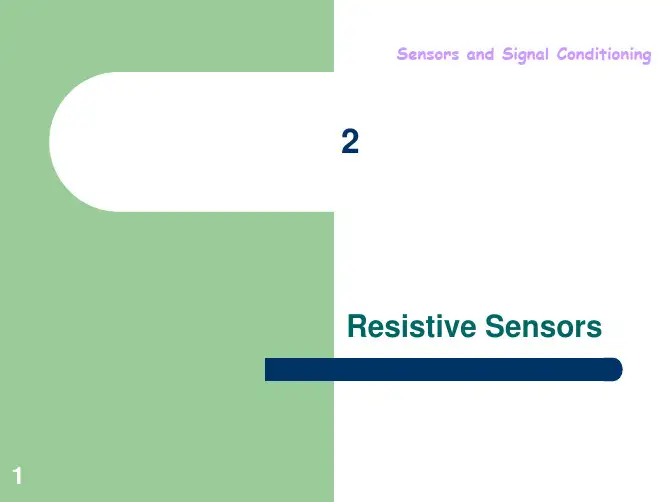 Sensors and Signal Conditioning

2

Resistive Sensors

1